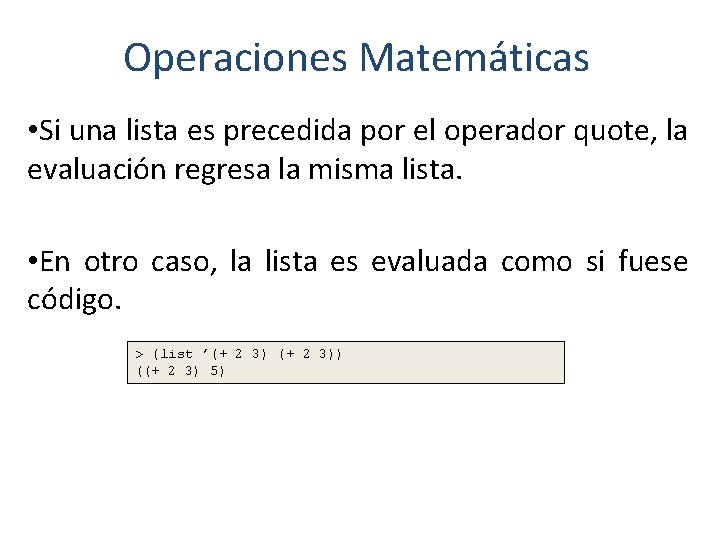 Operaciones Matemáticas

•Si una lista es precedida por el operador quote, la evaluación regresa la misma lista.

•En otro caso, la lista es evaluada como si fuese código.

> (list '(+ 2 3) (+ 2 3))
((+ 2 3) 5)